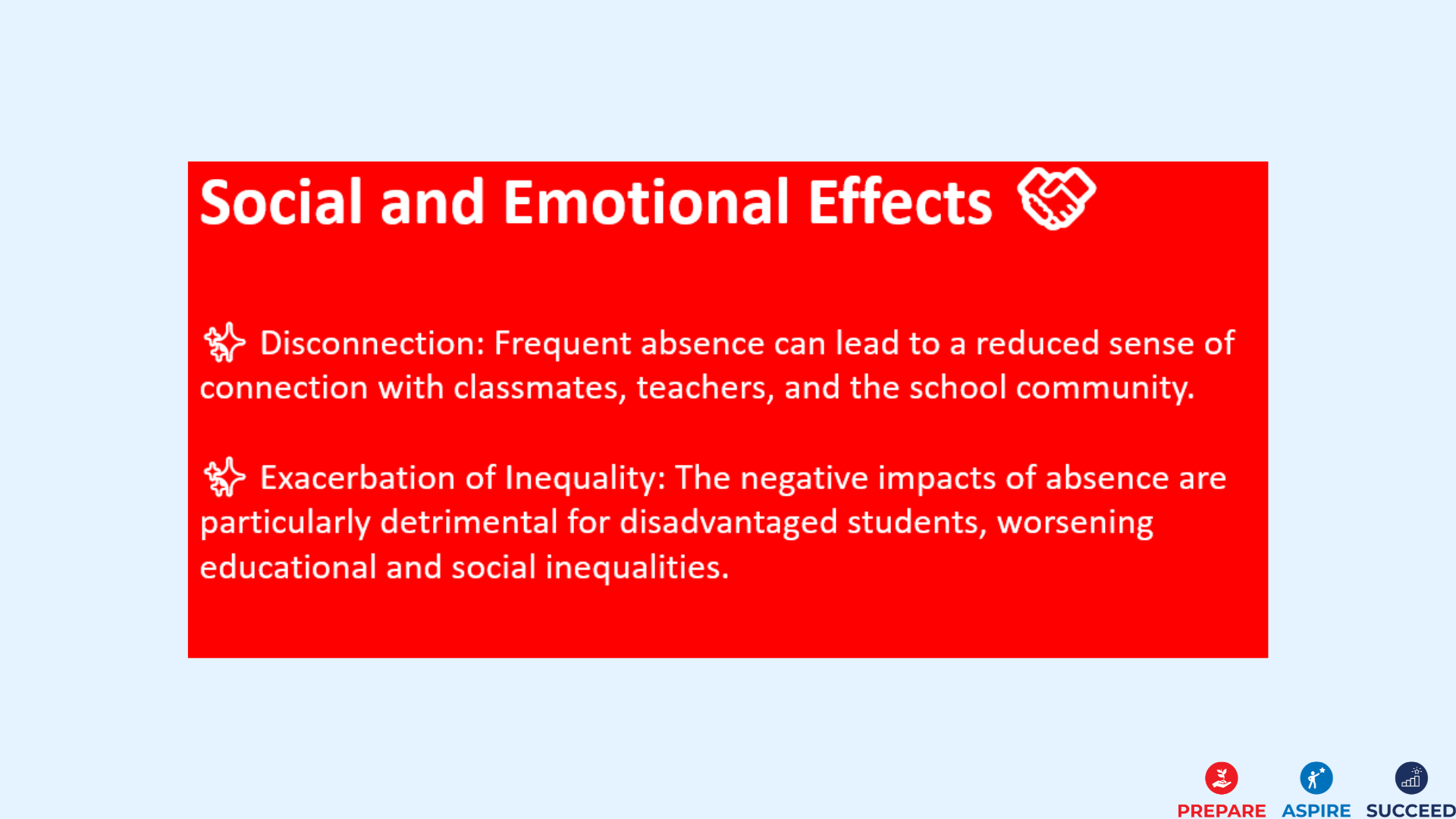 Social and Emotional Effects

Disconnection: Frequent absence can lead to a reduced sense of connection with classmates, teachers, and the school community.

Exacerbation of Inequality: The negative impacts of absence are particularly detrimental for disadvantaged students, worsening educational and social inequalities.

PREPARE ASPIRE SUCCEED